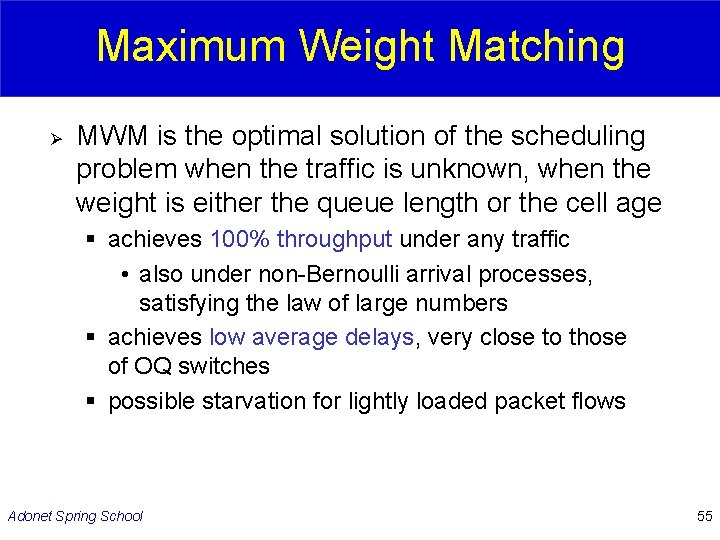 Maximum Weight Matching

➢ MWM is the optimal solution of the scheduling problem when the traffic is unknown, when the weight is either the queue length or the cell age

▪ achieves 100% throughput under any traffic

• also under non-Bernoulli arrival processes, satisfying the law of large numbers

▪ achieves low average delays, very close to those of OQ switches

▪ possible starvation for lightly loaded packet flows

Adonet Spring School

55